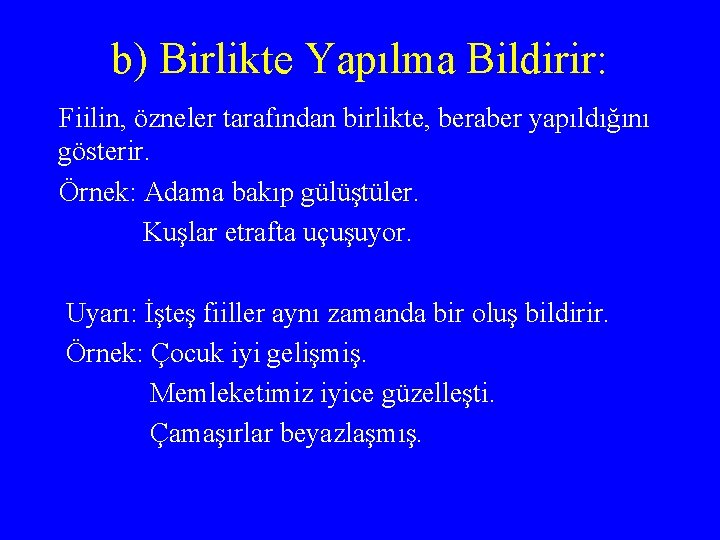 b) Birlikte Yapılma Bildirir:

Fiilin, özneler tarafından birlikte, beraber yapıldığını gösterir.

Örnek: Adama bakıp gülüştüler.
Kuşlar etrafta uçuşuyor.

Uyarı: İşteş fiiller aynı zamanda bir oluş bildirir.
Örnek: Çocuk iyi gelişmiş.
Memleketimiz iyice güzelleşti.
Çamaşırlar beyazlaşmış.